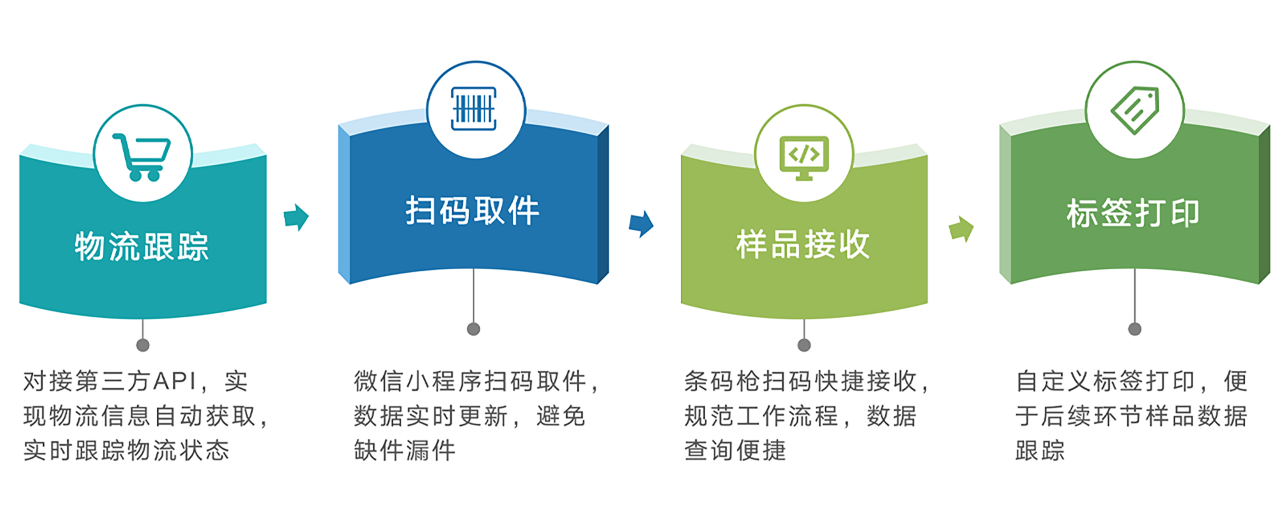 物流跟踪

对接第三方API，实现物流信息自动获取，实时跟踪物流状态

扫码取件

微信小程序扫码取件，数据实时更新，避免缺件漏件

样品接收

条码枪扫码快捷接收，规范工作流程，数据查询便捷

标签打印

自定义标签打印，便于后续环节样品数据跟踪